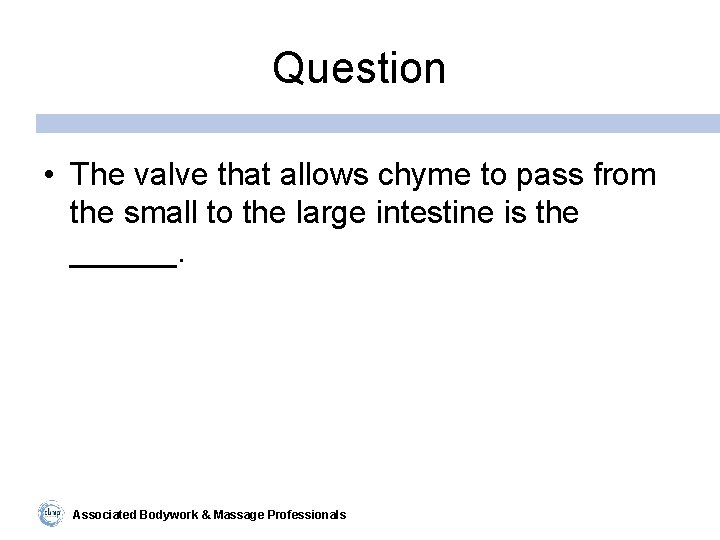 Question

• The valve that allows chyme to pass from the small to the large intestine is the ______.

abmp

Associated Bodywork & Massage Professionals